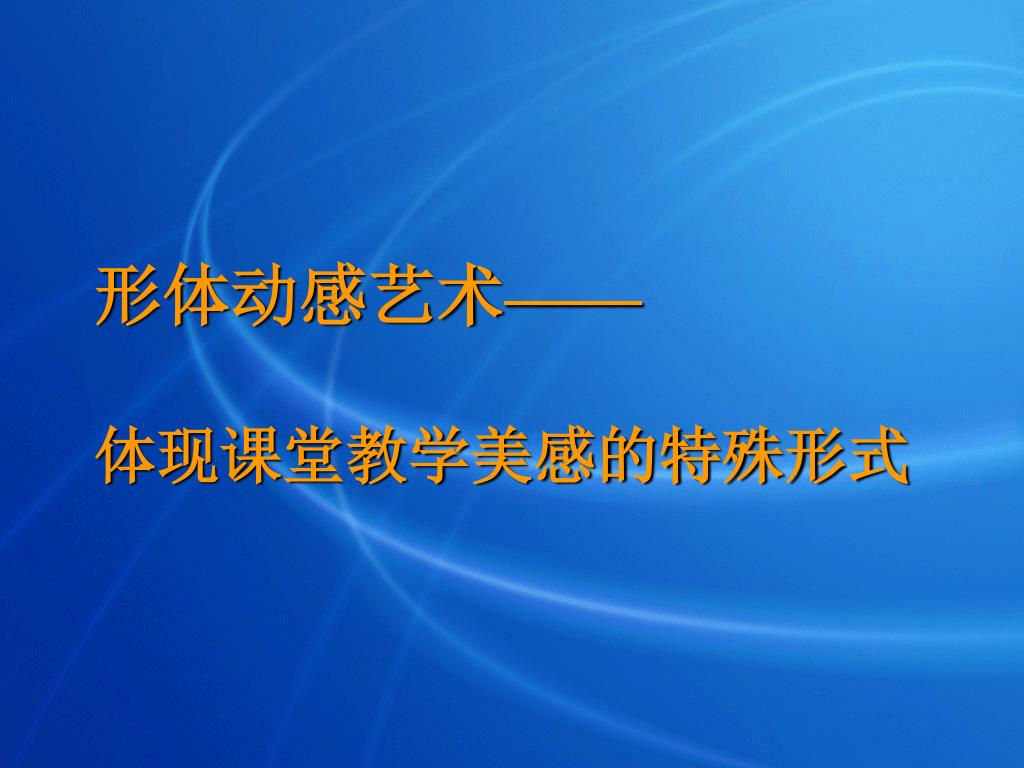 形体动感艺术——

体现课堂教学美感的特殊形式